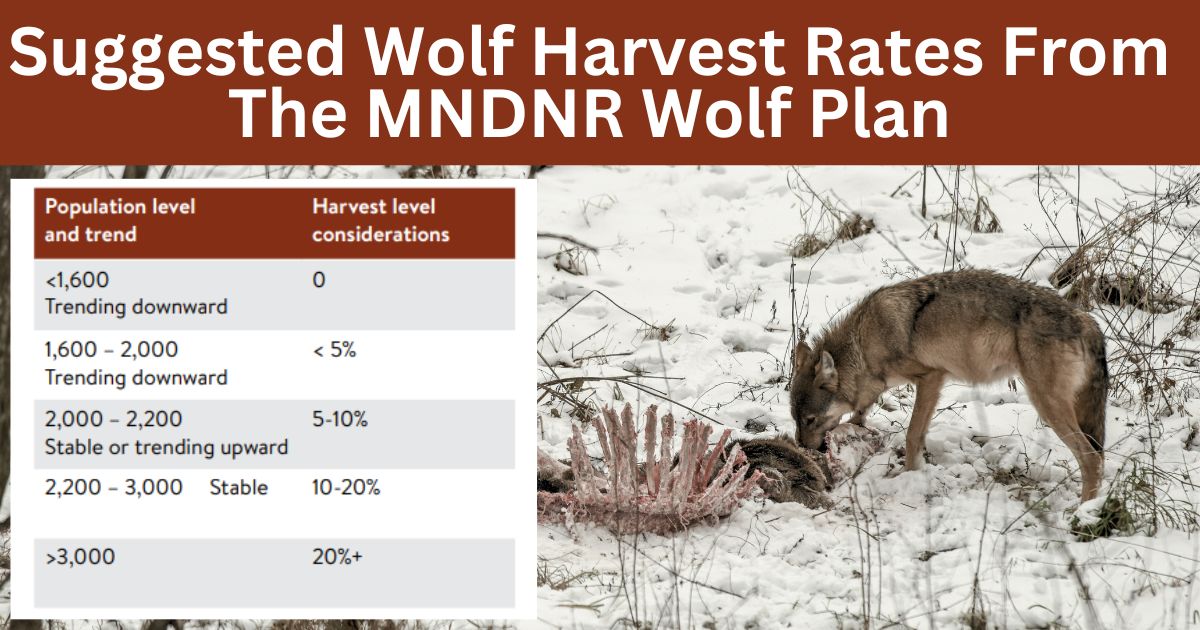 Suggested Wolf Harvest Rates From The MNDNR Wolf Plan

| Population level and trend | Harvest level considerations |
|---|---|
| <1,600 Trending downward | 0 |
| 1,600 – 2,000 Trending downward | < 5% |
| 2,000 – 2,200 Stable or trending upward | 5-10% |
| 2,200 – 3,000 Stable | 10-20% |
| >3,000 | 20%+ |